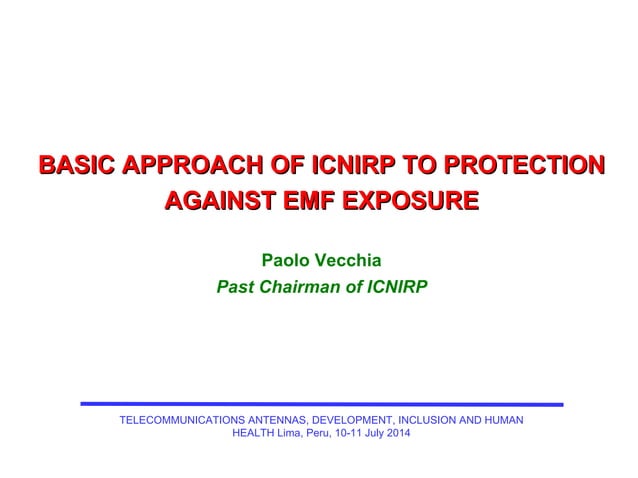 BASIC APPROACH OF ICNIRP TO PROTECTION AGAINST EMF EXPOSURE

Paolo Vecchia

Past Chairman of ICNIRP

TELECOMMUNICATIONS ANTENNAS, DEVELOPMENT, INCLUSION AND HUMAN HEALTH Lima, Peru, 10-11 July 2014